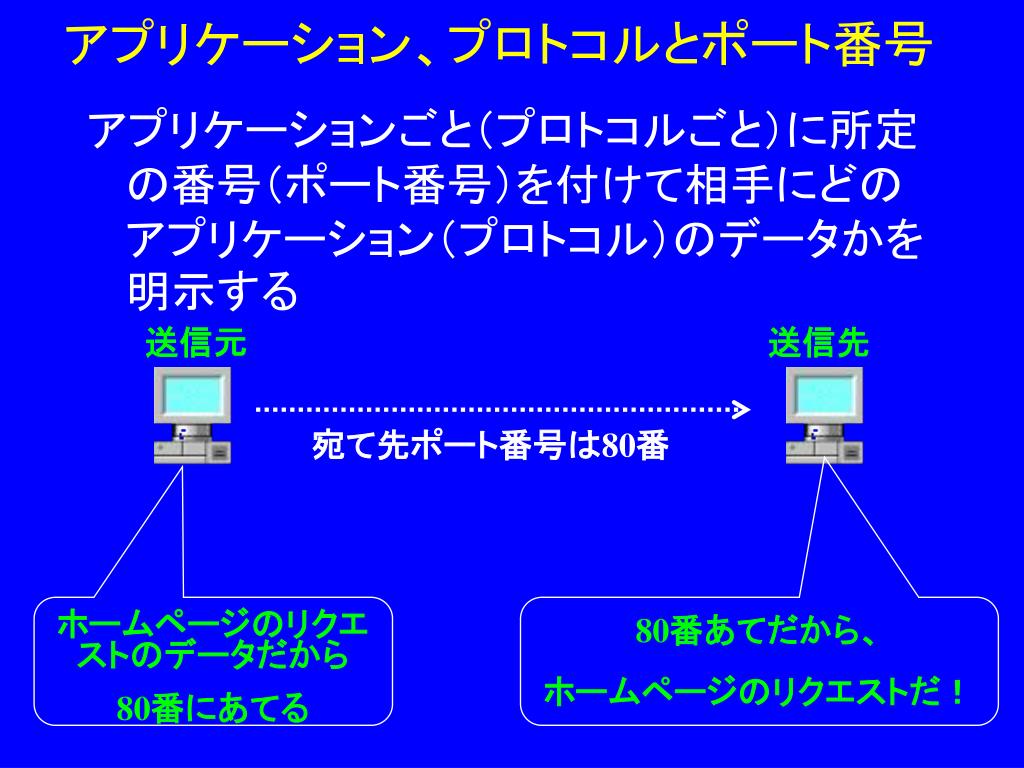 アプリケーション、プロトコルとポート番号

アプリケーションごと(プロトコルごと)に所定の番号(ポート番号)を付けて相手にどのアプリケーション(プロトコル)のデータかを明示する

送信元

送信先

宛て先ポート番号は80番

ホームページのリクエストのデータだから

80番にあてる

80番あてだから、

ホームページのリクエストだ！